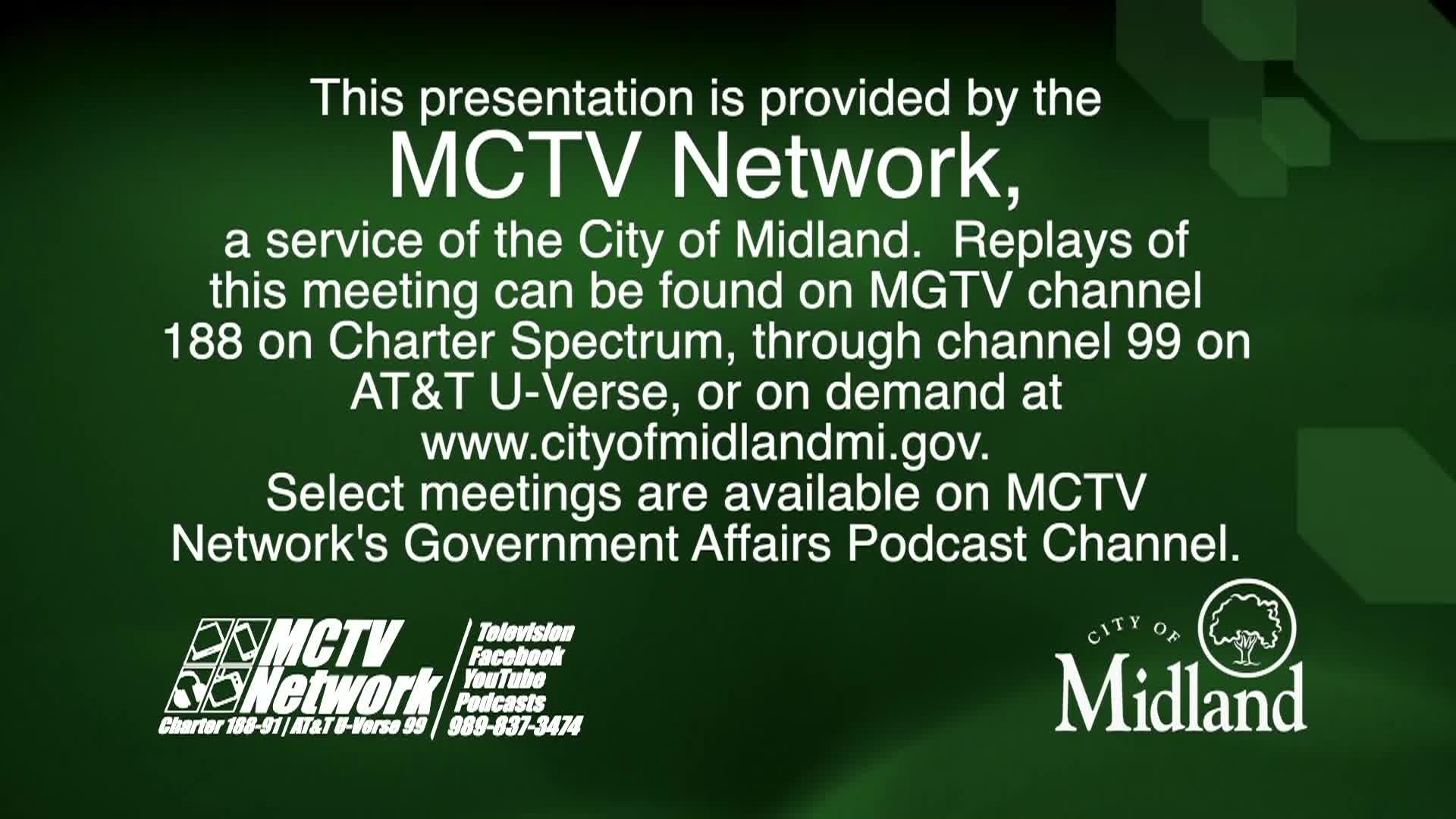 This presentation is provided by the MCTV Network, a service of the City of Midland. Replays of this meeting can be found on MGTV channel 188 on Charter Spectrum, through channel 99 on AT&T U-Verse, or on demand at www.cityofmidlandmi.gov. Select meetings are available on MCTV Network's Government Affairs Podcast Channel.

MCTV Network
Charter 188-91 | AT&T U-Verse 99

Television
Facebook
YouTube
Podcasts
989-837-3474

CITY OF
Midland